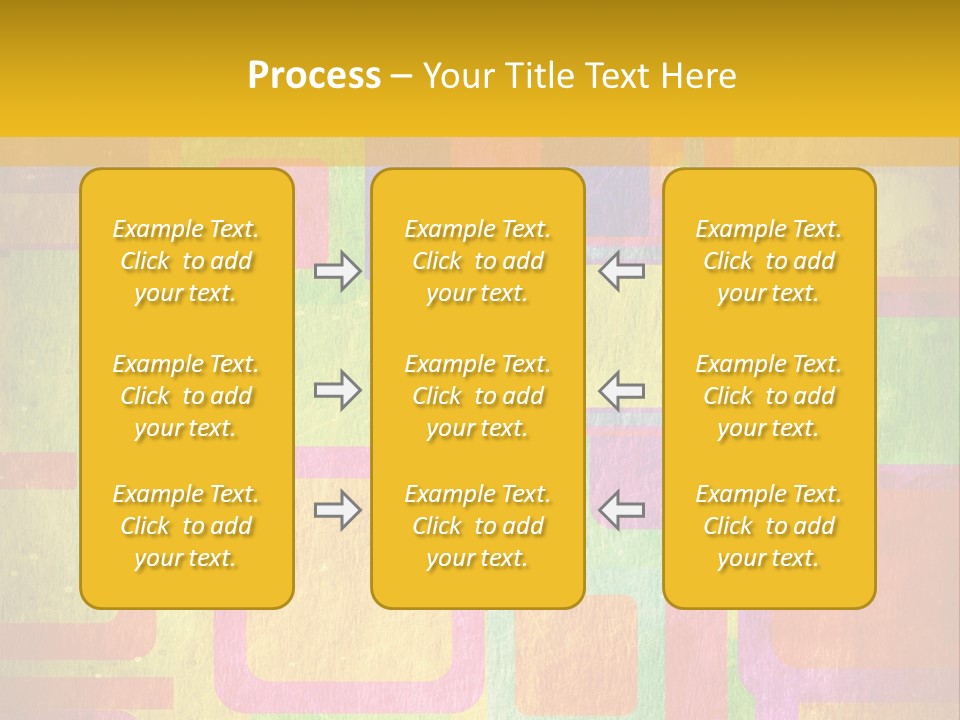 Process – Your Title Text Here

Example Text. Click to add your text.

Example Text. Click to add your text.

Example Text. Click to add your text.

Example Text. Click to add your text.

Example Text. Click to add your text.

Example Text. Click to add your text.

Example Text. Click to add your text.

Example Text. Click to add your text.

Example Text. Click to add your text.